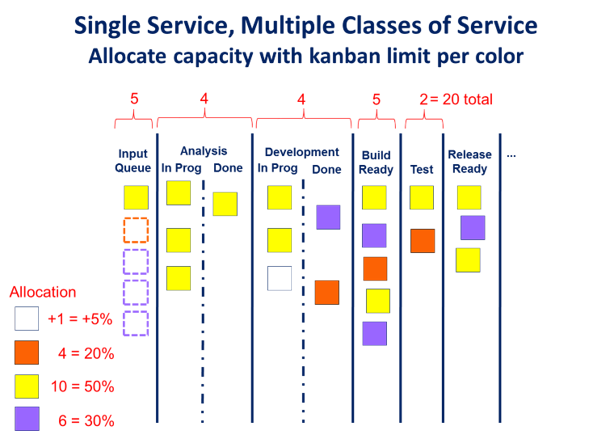 Single Service, Multiple Classes of Service
Allocate capacity with kanban limit per color

5 4 4 5 2 = 20 total

Input Queue

Analysis
In Prog Done

Development
In Prog Done

Build Ready

Test

Release Ready

...

Allocation
+1 = +5%
4 = 20%
10 = 50%
6 = 30%